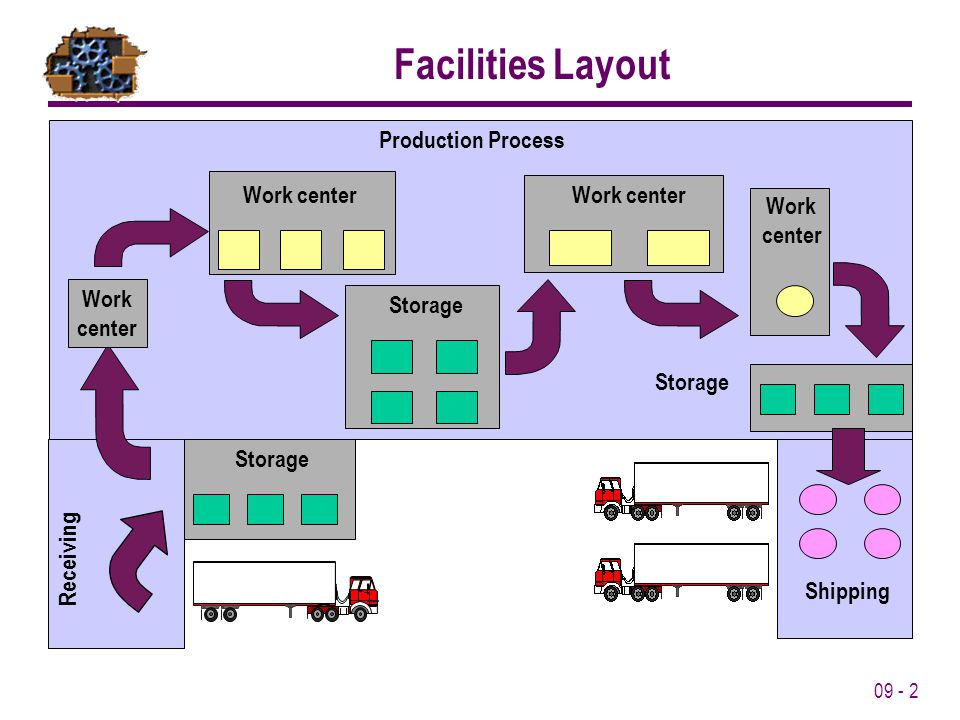 Facilities Layout

Production Process

Work center

Work center

Work center

Work center

Storage

Storage

Storage

Receiving

Shipping

09 - 2